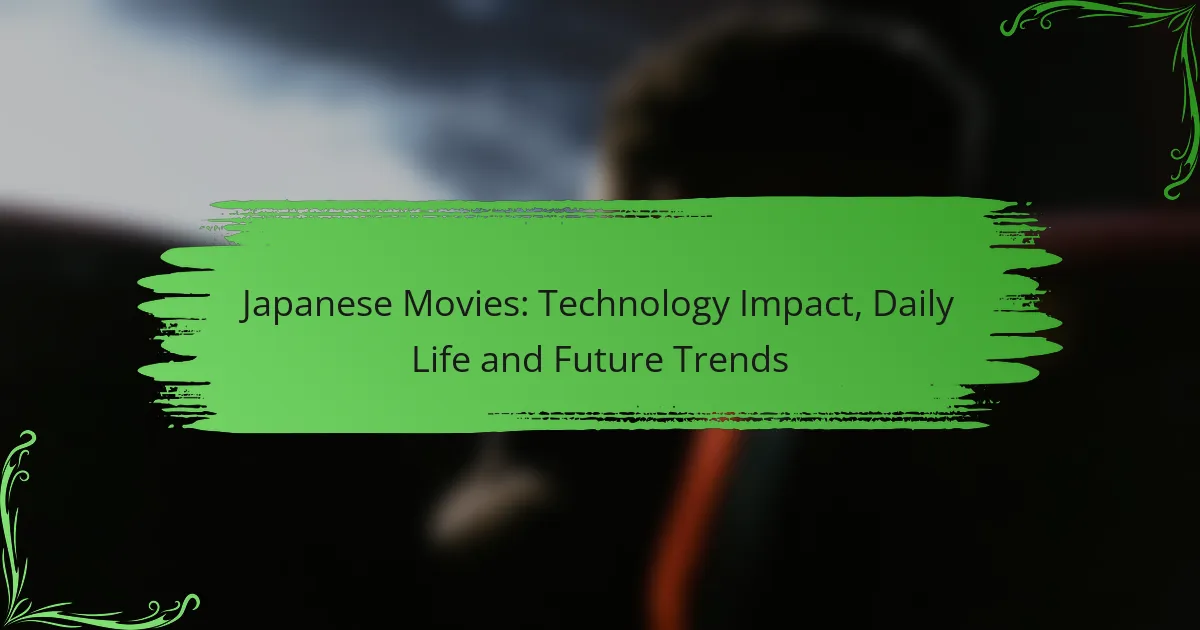 Japanese Movies: Technology Impact, Daily Life and Future Trends